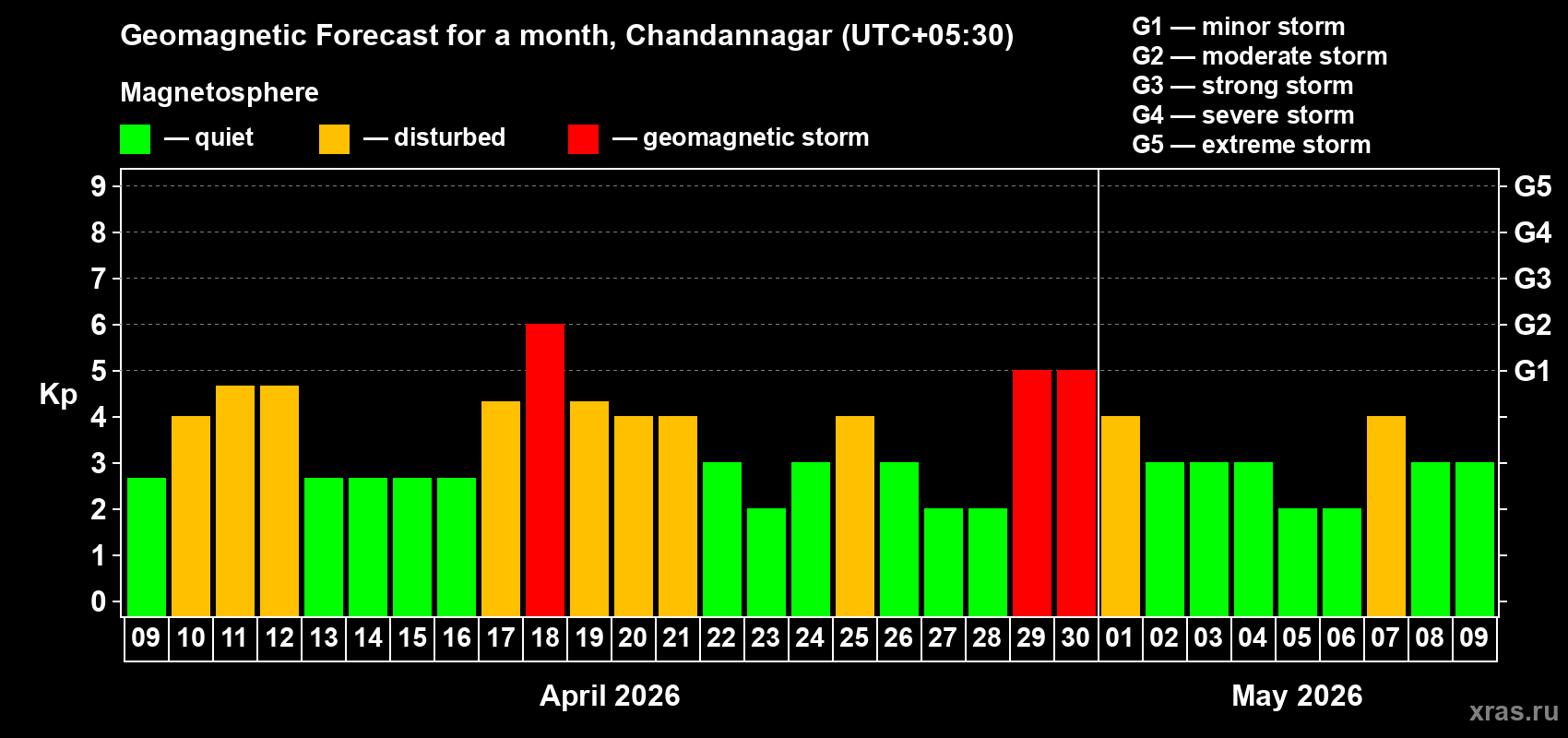 Geomagnetic Forecast for a month, Chandannagar (UTC+05:30)

Magnetosphere

— quiet — disturbed — geomagnetic storm

G1 — minor storm
G2 — moderate storm
G3 — strong storm
G4 — severe storm
G5 — extreme storm

Kp

9
8
7
6
5
4
3
2
1
0

G5
G4
G3
G2
G1

09 10 11 12 13 14 15 16 17 18 19 20 21 22 23 24 25 26 27 28 29 30 01 02 03 04 05 06 07 08 09

April 2026

May 2026

xras.ru